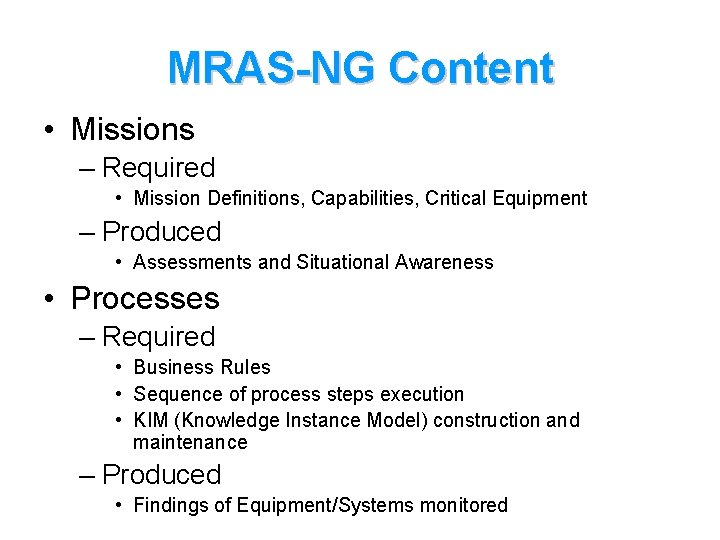 MRAS-NG Content

• Missions
– Required
• Mission Definitions, Capabilities, Critical Equipment
– Produced
• Assessments and Situational Awareness

• Processes
– Required
• Business Rules
• Sequence of process steps execution
• KIM (Knowledge Instance Model) construction and maintenance
– Produced
• Findings of Equipment/Systems monitored